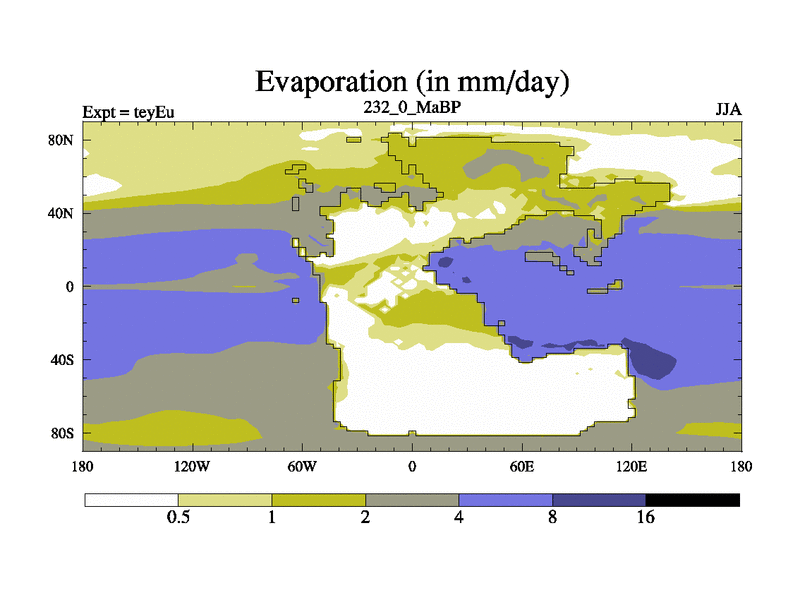 Evaporation (in mm/day)

Expt = teyEu

232_0_MaBP

JJA

80N
40N
0
40S
80S

180
120W
60W
0
60E
120E
180

0.5
1
2
4
8
16